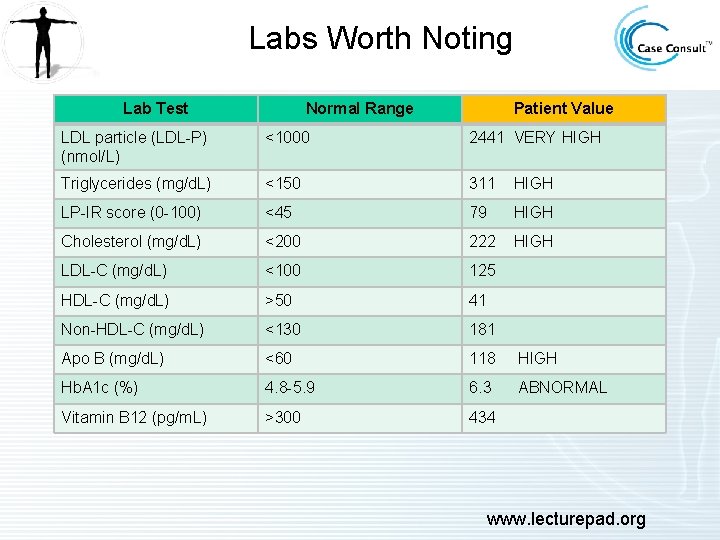 Labs Worth Noting

Case Consult™

| Lab Test | Normal Range | Patient Value |
|---|---|---|
| LDL particle (LDL-P) (nmol/L) | <1000 | 2441 VERY HIGH |
| Triglycerides (mg/dL) | <150 | 311 HIGH |
| LP-IR score (0-100) | <45 | 79 HIGH |
| Cholesterol (mg/dL) | <200 | 222 HIGH |
| LDL-C (mg/dL) | <100 | 125 |
| HDL-C (mg/dL) | >50 | 41 |
| Non-HDL-C (mg/dL) | <130 | 181 |
| Apo B (mg/dL) | <60 | 118 HIGH |
| HbA1c (%) | 4.8-5.9 | 6.3 ABNORMAL |
| Vitamin B12 (pg/mL) | >300 | 434 |

www.lecturepad.org